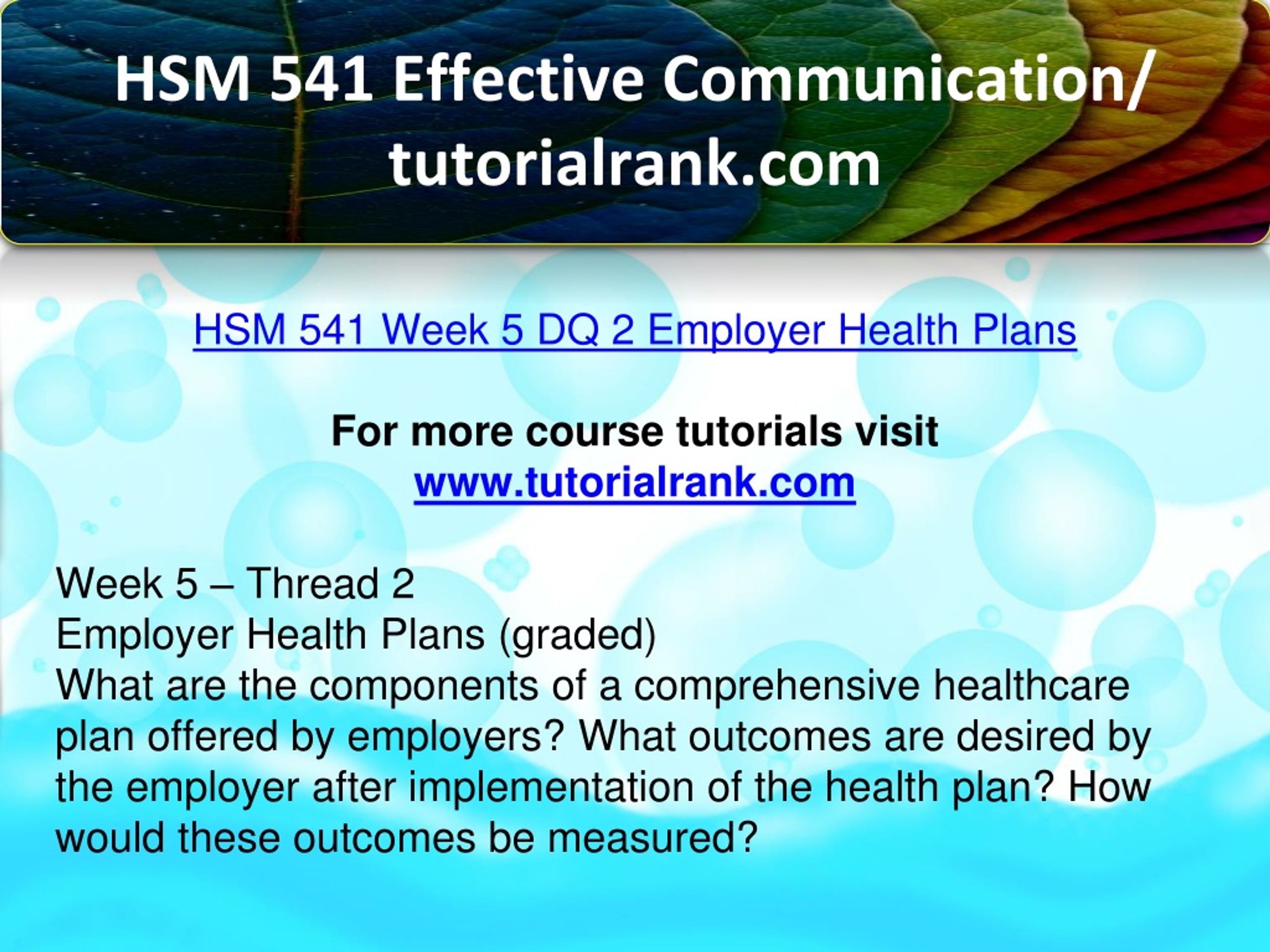 HSM 541 Effective Communication/ tutorialrank.com

HSM 541 Week 5 DQ 2 Employer Health Plans

For more course tutorials visit
www.tutorialrank.com

Week 5 – Thread 2
Employer Health Plans (graded)
What are the components of a comprehensive healthcare plan offered by employers? What outcomes are desired by the employer after implementation of the health plan? How would these outcomes be measured?